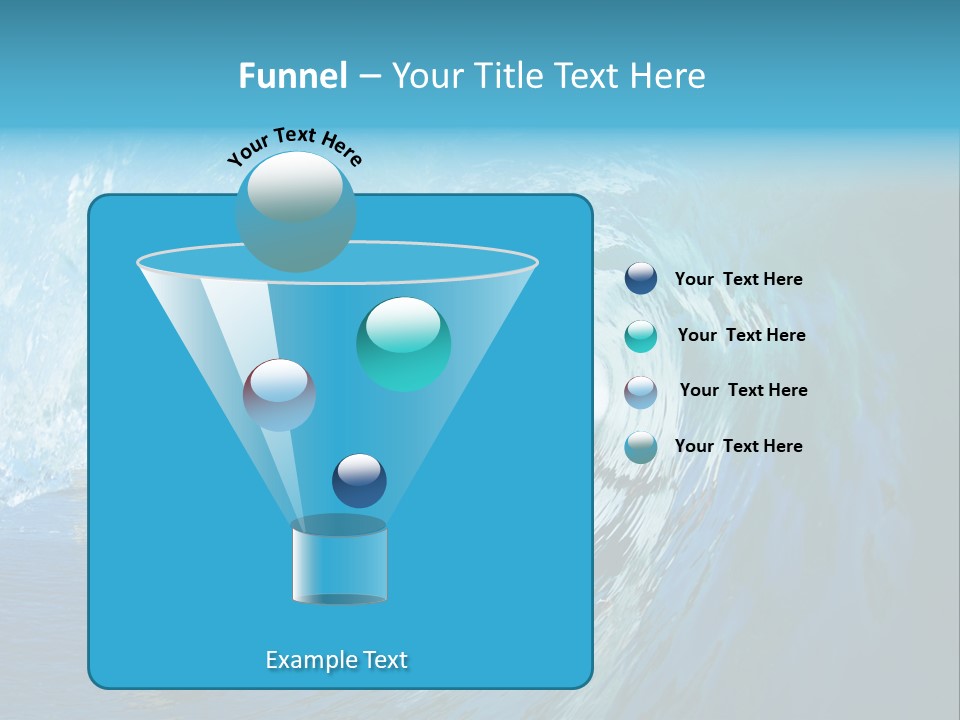 Funnel – Your Title Text Here

Your Text Here

Your Text Here

Your Text Here

Your Text Here

Your Text Here

Example Text